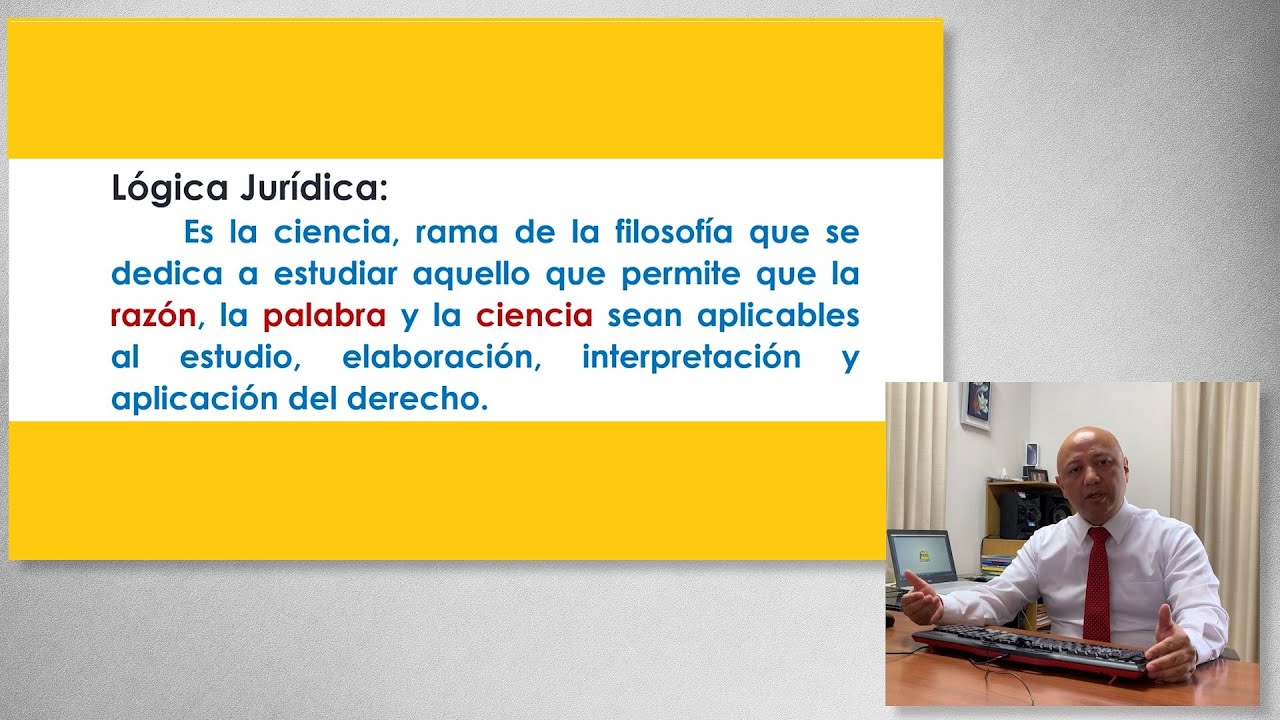 Lógica Jurídica:

Es la ciencia, rama de la filosofía que se dedica a estudiar aquello que permite que la razón, la palabra y la ciencia sean aplicables al estudio, elaboración, interpretación y aplicación del derecho.